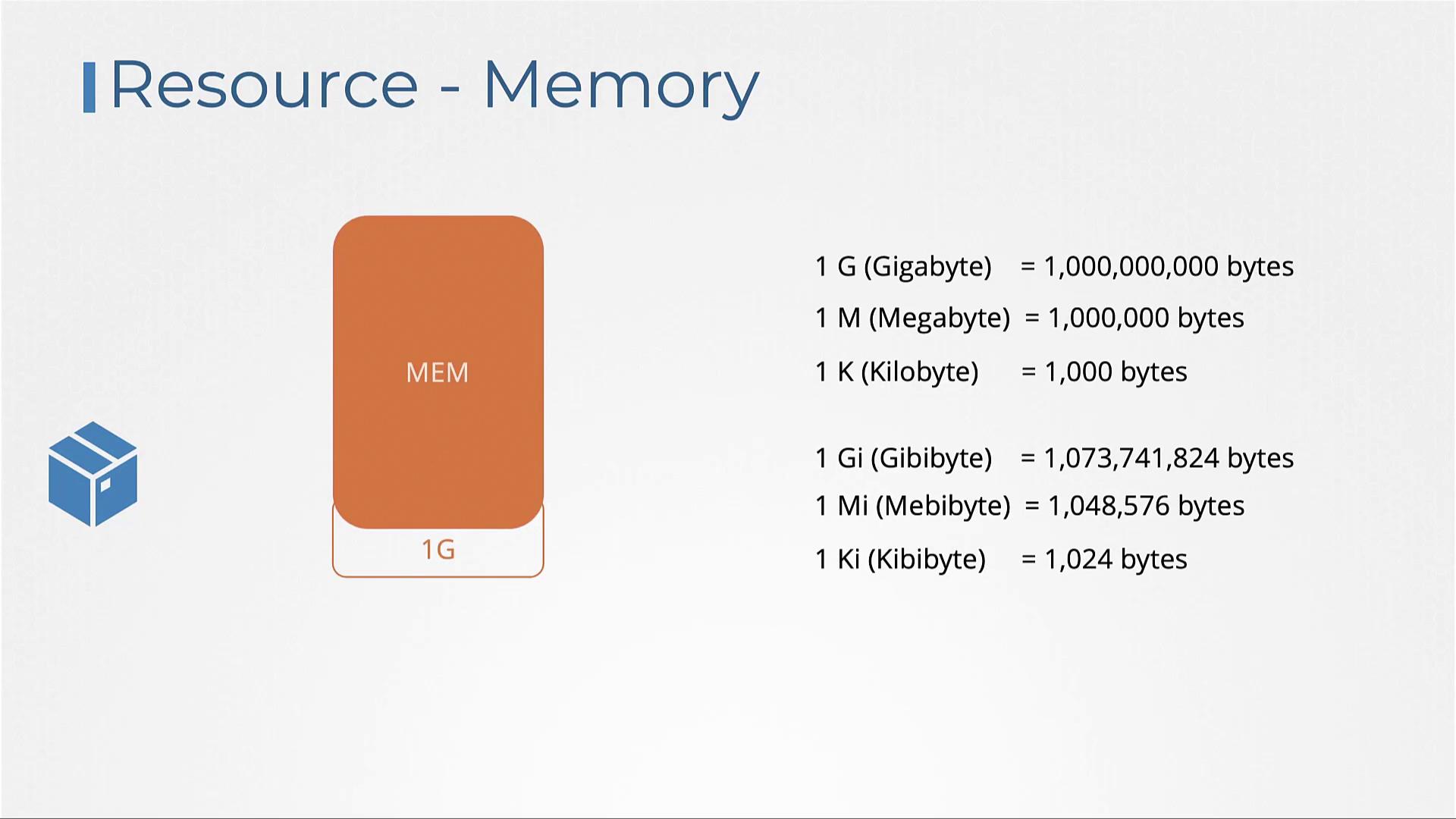 Resource - Memory

MEM

1G

1 G (Gigabyte) = 1,000,000,000 bytes

1 M (Megabyte) = 1,000,000 bytes

1 K (Kilobyte) = 1,000 bytes

1 Gi (Gibibyte) = 1,073,741,824 bytes

1 Mi (Mebibyte) = 1,048,576 bytes

1 Ki (Kibibyte) = 1,024 bytes